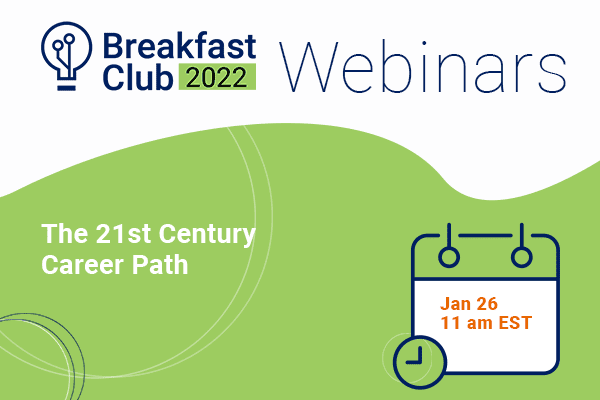 Breakfast Club 2022 Webinars

The 21st Century Career Path

Jan 26
11 am EST